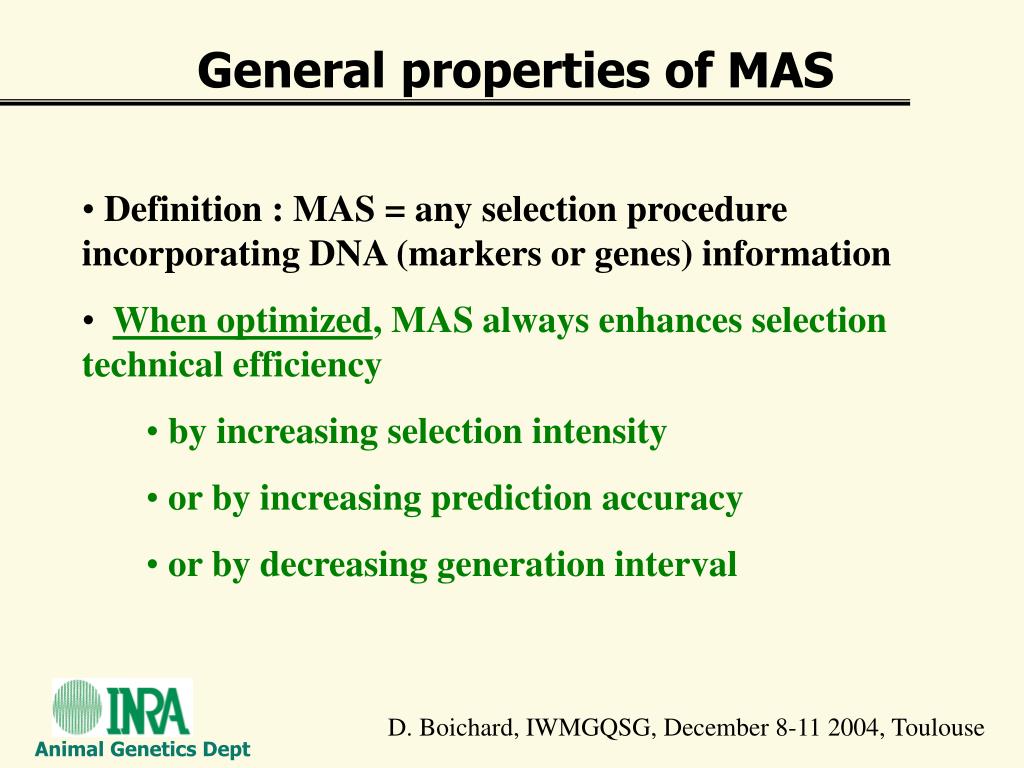 General properties of MAS

• Definition : MAS = any selection procedure incorporating DNA (markers or genes) information

• When optimized, MAS always enhances selection technical efficiency

• by increasing selection intensity

• or by increasing prediction accuracy

• or by decreasing generation interval

INRA
Animal Genetics Dept

D. Boichard, IWMGQSG, December 8-11 2004, Toulouse